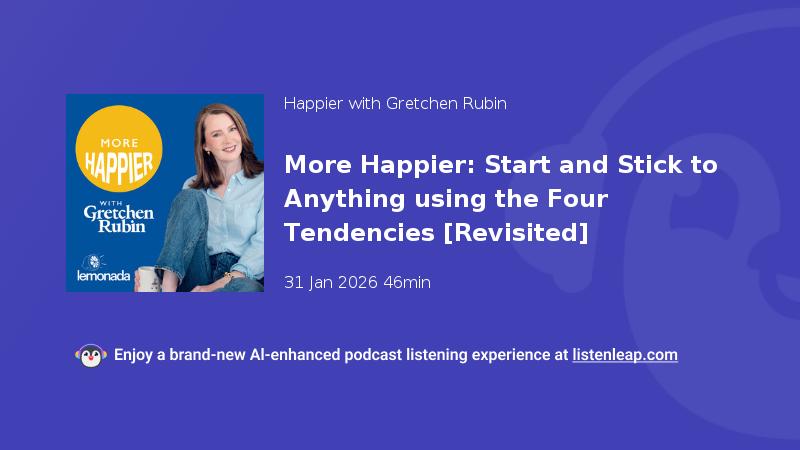 MORE
HAPPIER
WITH
Gretchen
Rubin
lemonada

Happier with Gretchen Rubin

More Happier: Start and Stick to Anything using the Four Tendencies [Revisited]

31 Jan 2026 46min

Enjoy a brand-new AI-enhanced podcast listening experience at listenleap.com